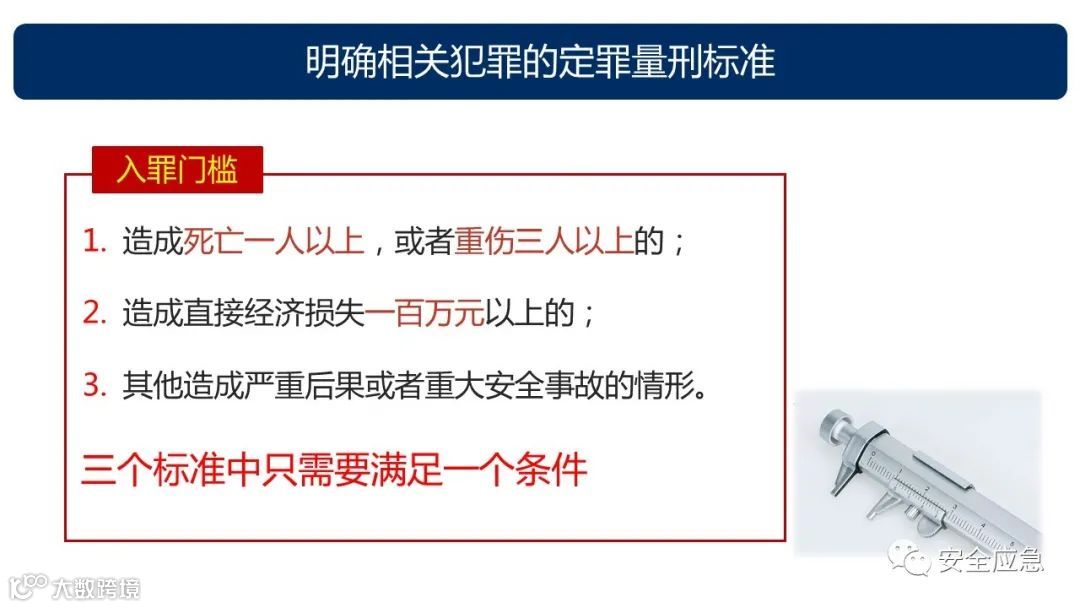 明确相关犯罪的定罪量刑标准

入罪门槛

1. 造成死亡一人以上，或者重伤三人以上的；

2. 造成直接经济损失一百万元以上的；

3. 其他造成严重后果或者重大安全事故的情形。

三个标准中只需要满足一个条件

安全应急

大数跨境